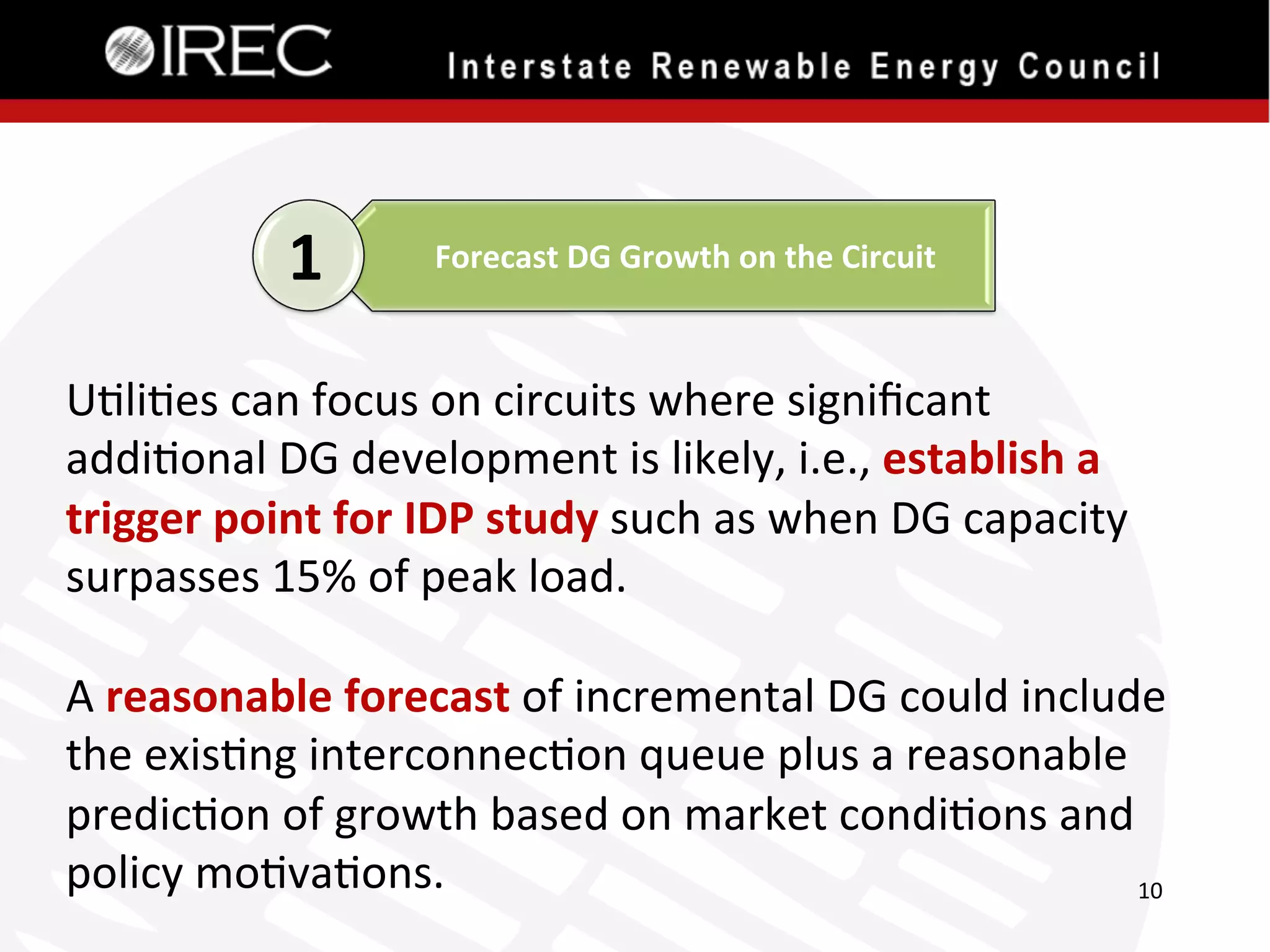 IREC Interstate Renewable Energy Council

1

Forecast DG Growth on the Circuit

Utilities can focus on circuits where significant additional DG development is likely, i.e., establish a trigger point for IDP study such as when DG capacity surpasses 15% of peak load.

A reasonable forecast of incremental DG could include the existing interconnection queue plus a reasonable prediction of growth based on market conditions and policy motivations.

10